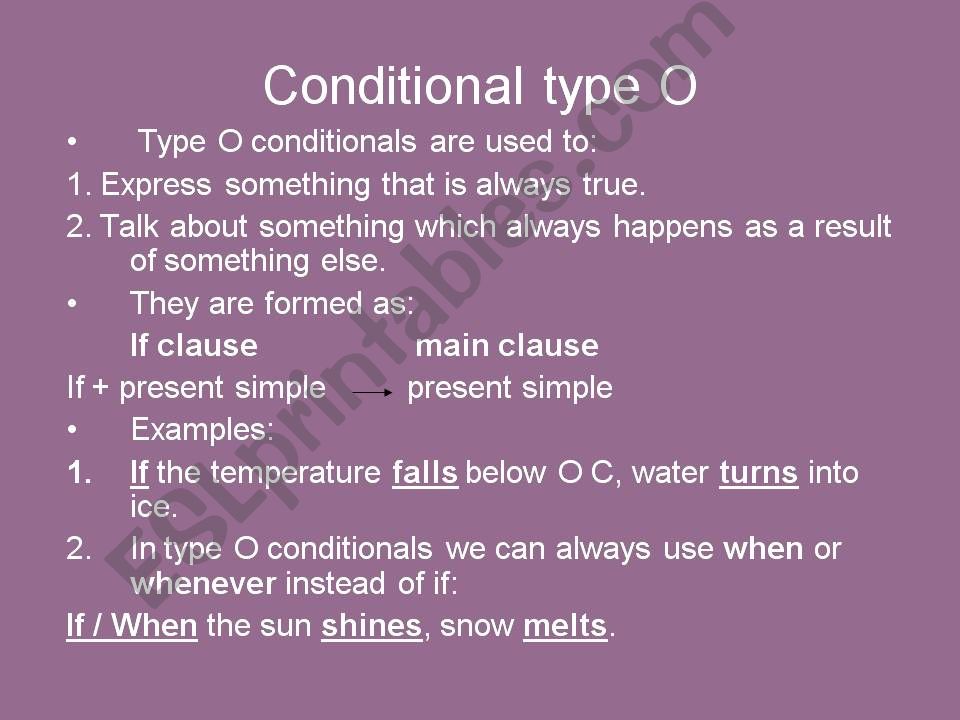 Conditional type O

• Type O conditionals are used to:

1. Express something that is always true.

2. Talk about something which always happens as a result of something else.

• They are formed as:

If clause main clause

If + present simple → present simple

• Examples:

1. If the temperature falls below O C, water turns into ice.

2. In type O conditionals we can always use when or whenever instead of if:

If / When the sun shines, snow melts.

ESLprintables.com